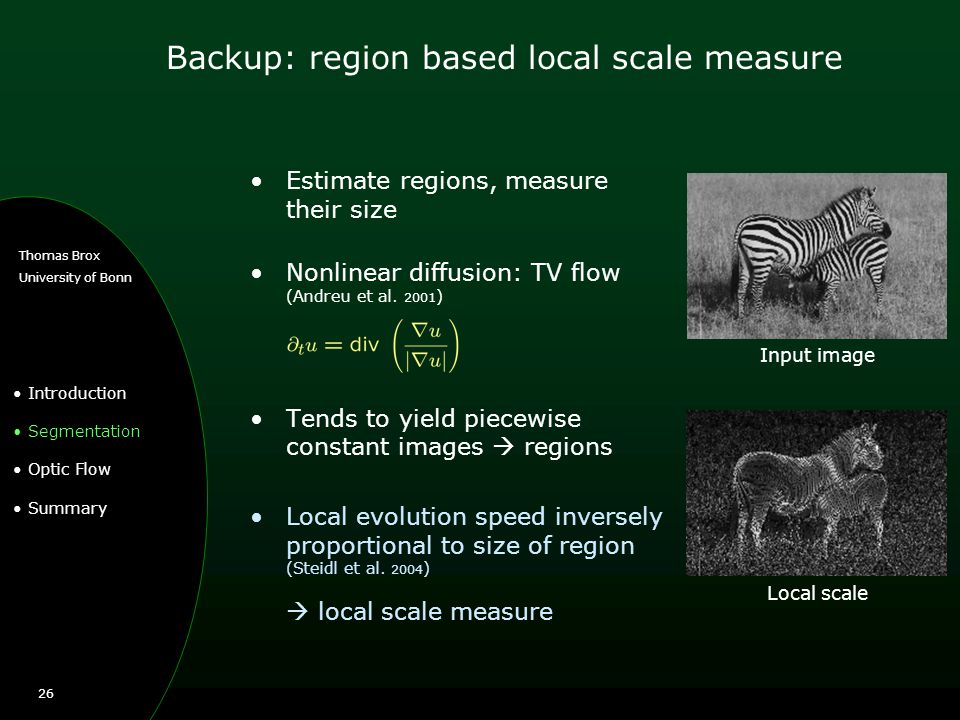 Backup: region based local scale measure

Thomas Brox
University of Bonn

• Introduction
• Segmentation
• Optic Flow
• Summary

26

• Estimate regions, measure their size

• Nonlinear diffusion: TV flow (Andreu et al. 2001)

$\partial_t u = \text{div}\left(\frac{\nabla u}{|\nabla u|}\right)$

• Tends to yield piecewise constant images → regions

• Local evolution speed inversely proportional to size of region (Steidl et al. 2004)

→ local scale measure

Input image

Local scale